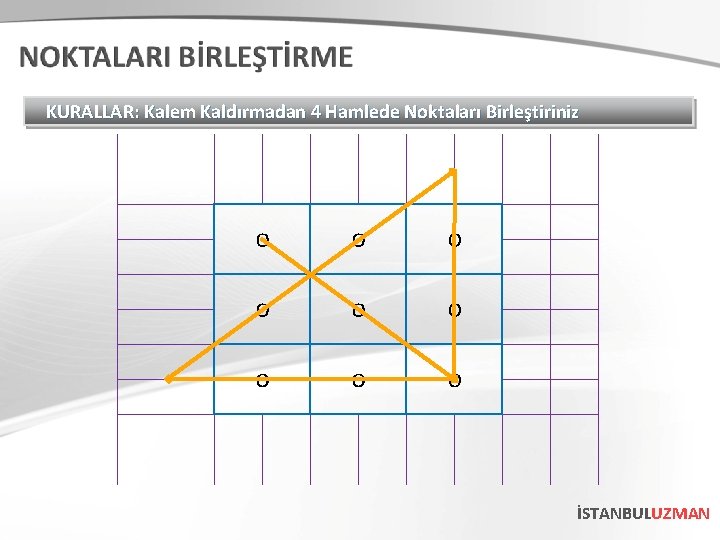 NOKTALARI BİRLEŞTİRME

KURALLAR: Kalem Kaldırmadan 4 Hamlede Noktaları Birleştiriniz

İSTANBULUZMAN